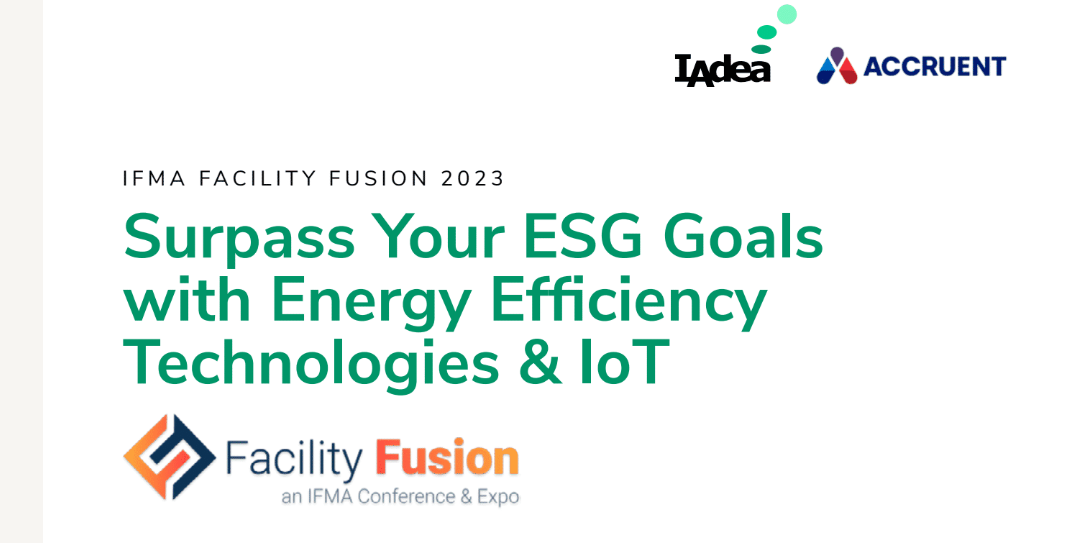 IAdea ACCRUENT

IFMA FACILITY FUSION 2023

Surpass Your ESG Goals with Energy Efficiency Technologies & IoT

Facility Fusion
an IFMA Conference & Expo